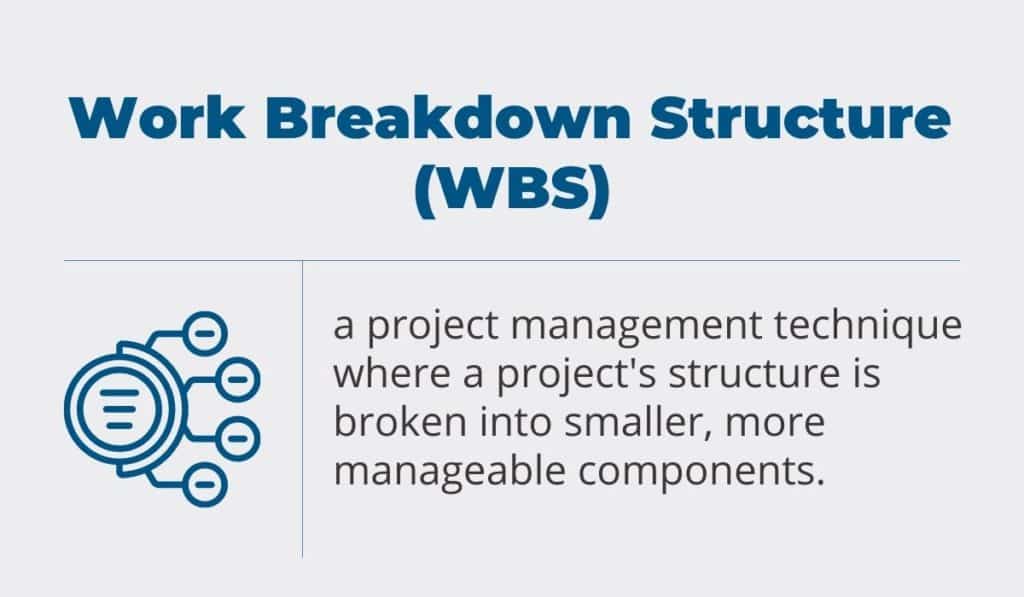 Work Breakdown Structure (WBS)

a project management technique where a project's structure is broken into smaller, more manageable components.